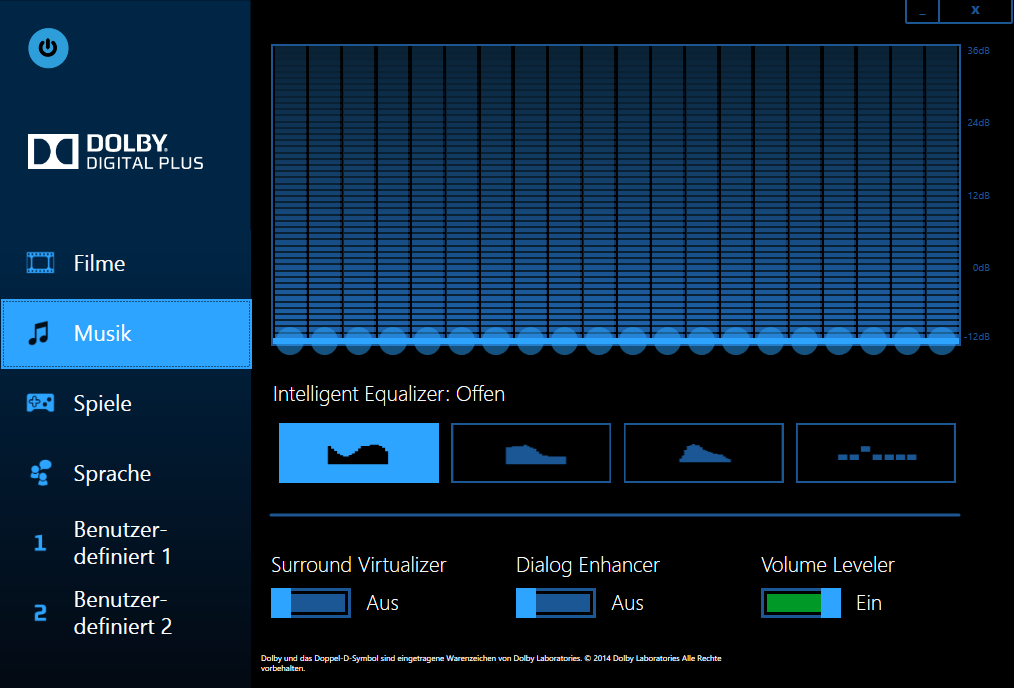 _ x

DOLBY. DIGITAL PLUS

Filme

Musik

Spiele

Sprache

1 Benutzer-definiert 1

2 Benutzer-definiert 2

36dB

24dB

12dB

0dB

-12dB

Intelligent Equalizer: Offen

Surround Virtualizer
Aus

Dialog Enhancer
Aus

Volume Leveler
Ein

Dolby und das Doppel-D-Symbol sind eingetragene Warenzeichen von Dolby Laboratories. © 2014 Dolby Laboratories Alle Rechte vorbehalten.